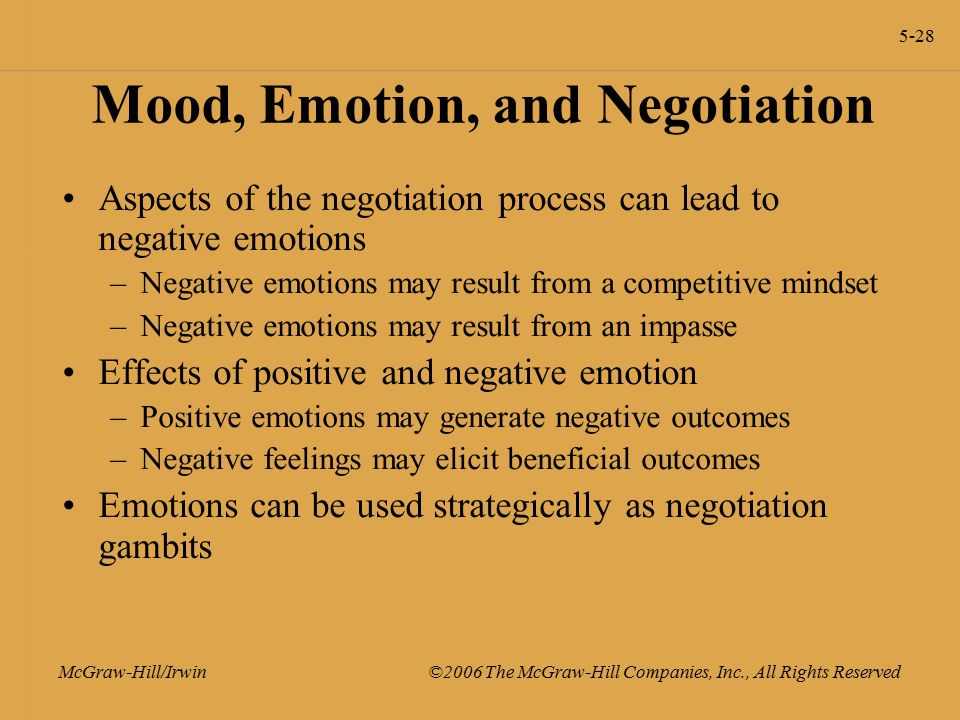 5-28

Mood, Emotion, and Negotiation

• Aspects of the negotiation process can lead to negative emotions
  – Negative emotions may result from a competitive mindset
  – Negative emotions may result from an impasse
• Effects of positive and negative emotion
  – Positive emotions may generate negative outcomes
  – Negative feelings may elicit beneficial outcomes
• Emotions can be used strategically as negotiation gambits

McGraw-Hill/Irwin

©2006 The McGraw-Hill Companies, Inc., All Rights Reserved